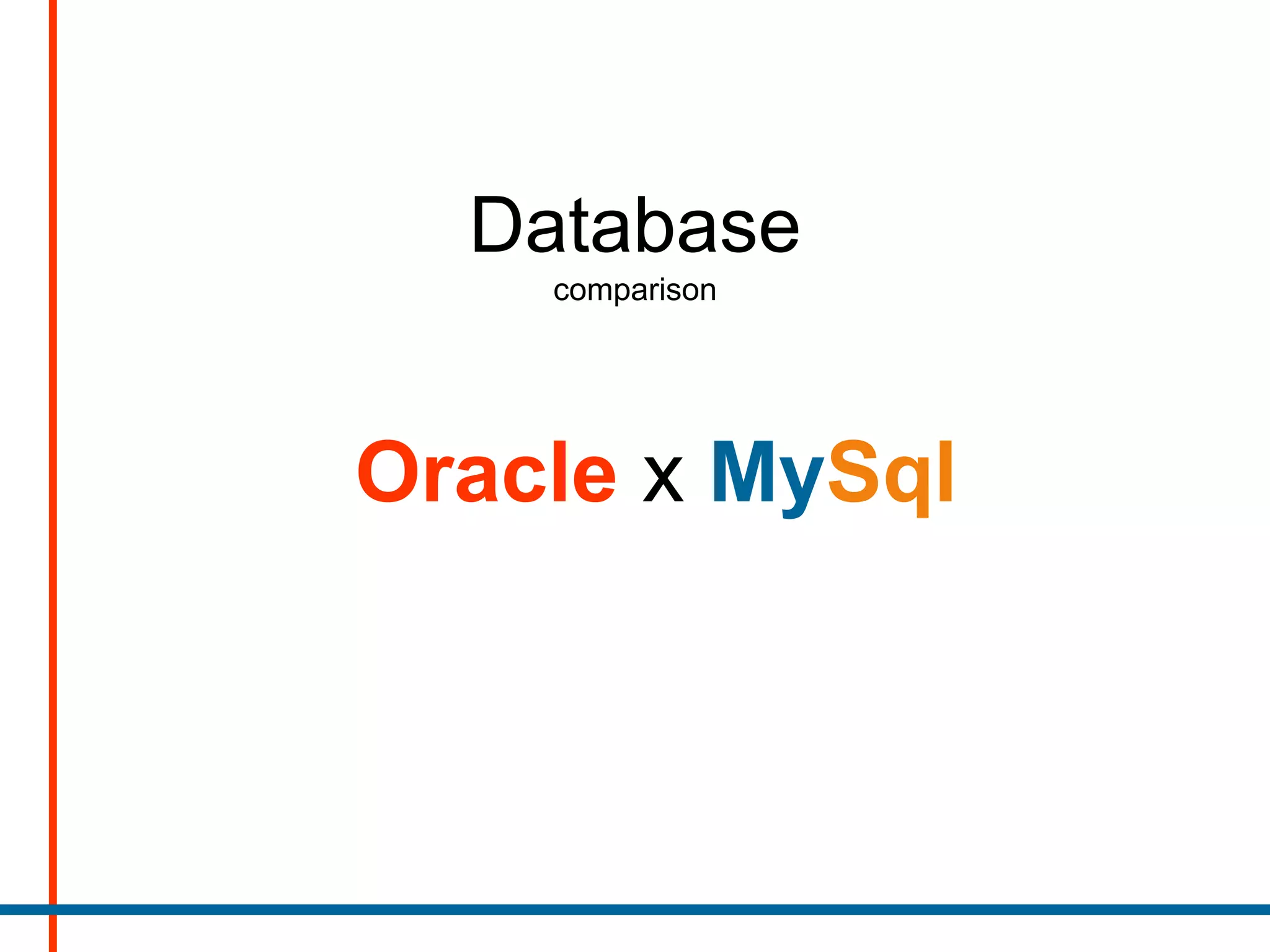 Database
comparison

Oracle x MySql